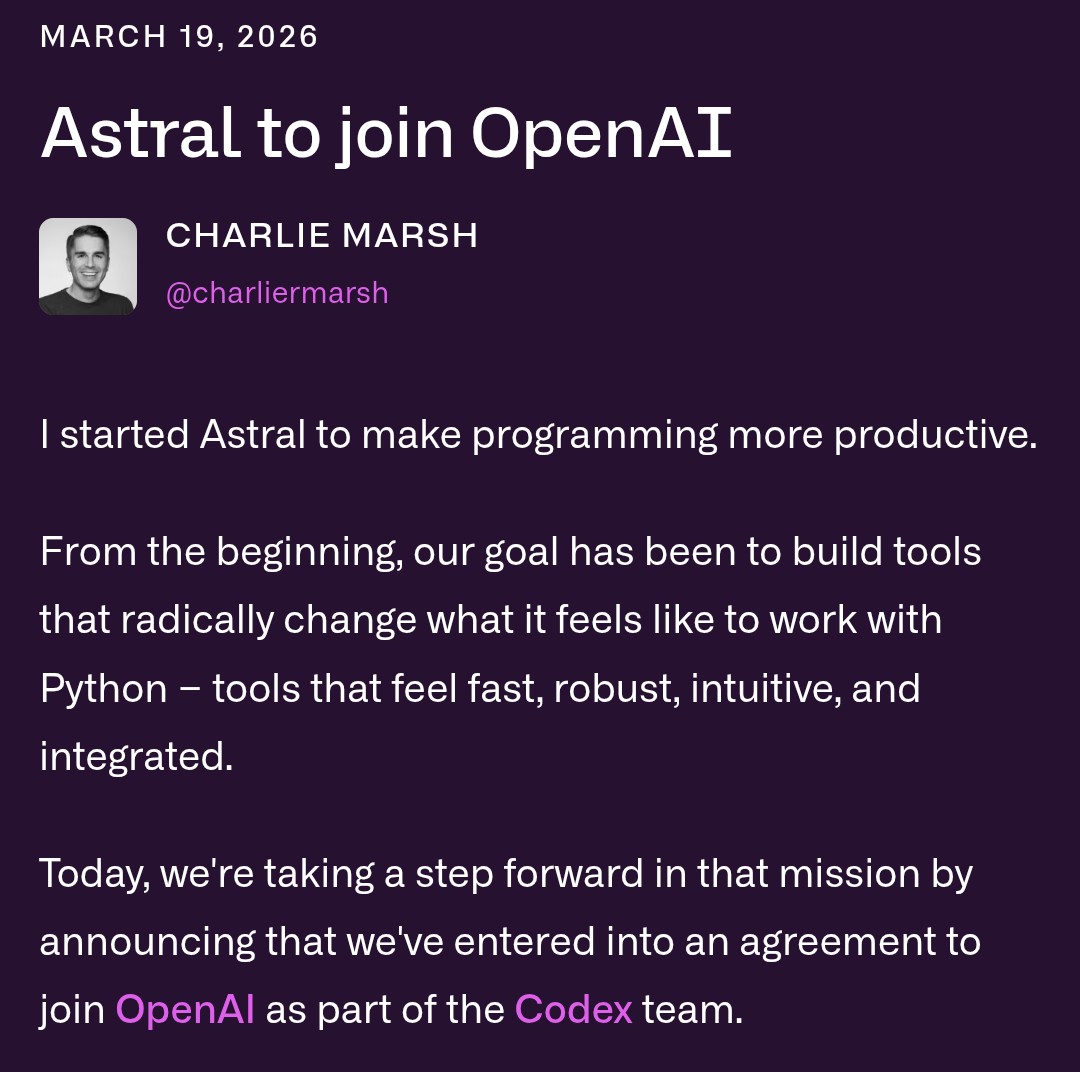 MARCH 19, 2026

Astral to join OpenAI

CHARLIE MARSH
@charliermarsh

I started Astral to make programming more productive.

From the beginning, our goal has been to build tools that radically change what it feels like to work with Python – tools that feel fast, robust, intuitive, and integrated.

Today, we're taking a step forward in that mission by announcing that we've entered into an agreement to join OpenAI as part of the Codex team.